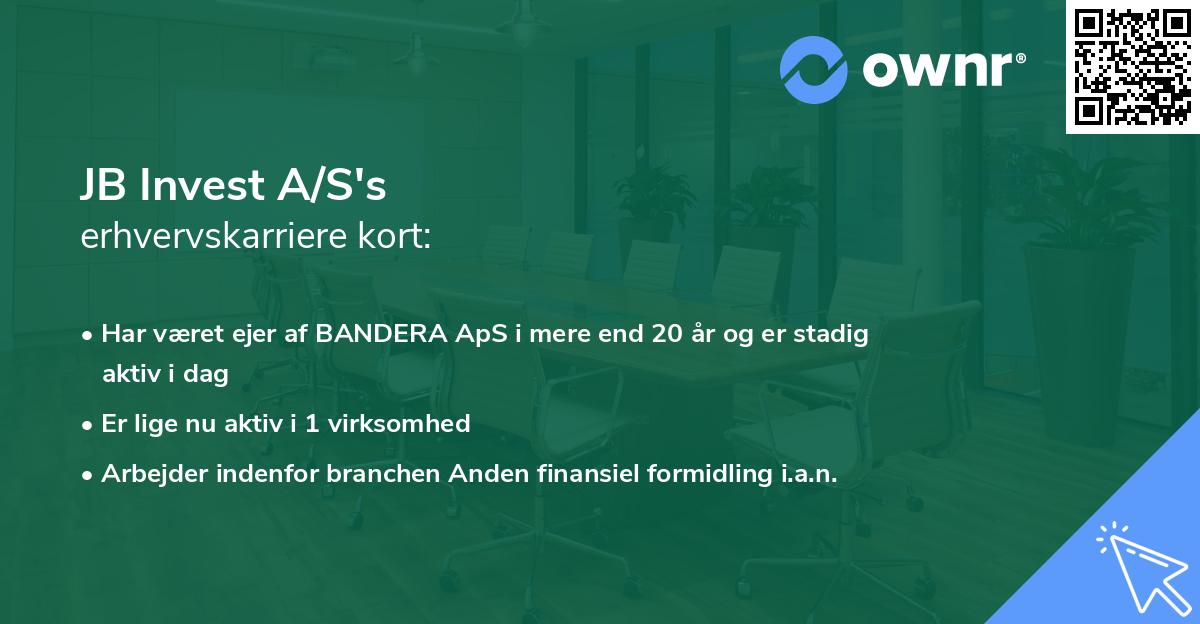 ownr®

JB Invest A/S's
erhvervskarriere kort:

• Har været ejer af BANDERA ApS i mere end 20 år og er stadig aktiv i dag
• Er lige nu aktiv i 1 virksomhed
• Arbejder indenfor branchen Anden finansiel formidling i.a.n.